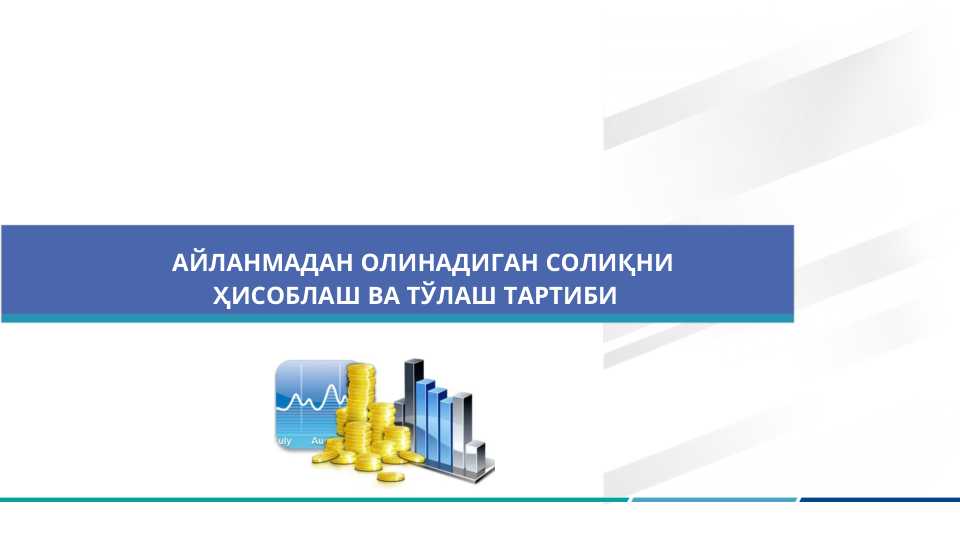 АЙЛАНМАДАН ОЛИНАДИГАН СОЛИҚНИ ҲИСОБЛАШ ВА ТЎЛАШ ТАРТИБИ

uly Au